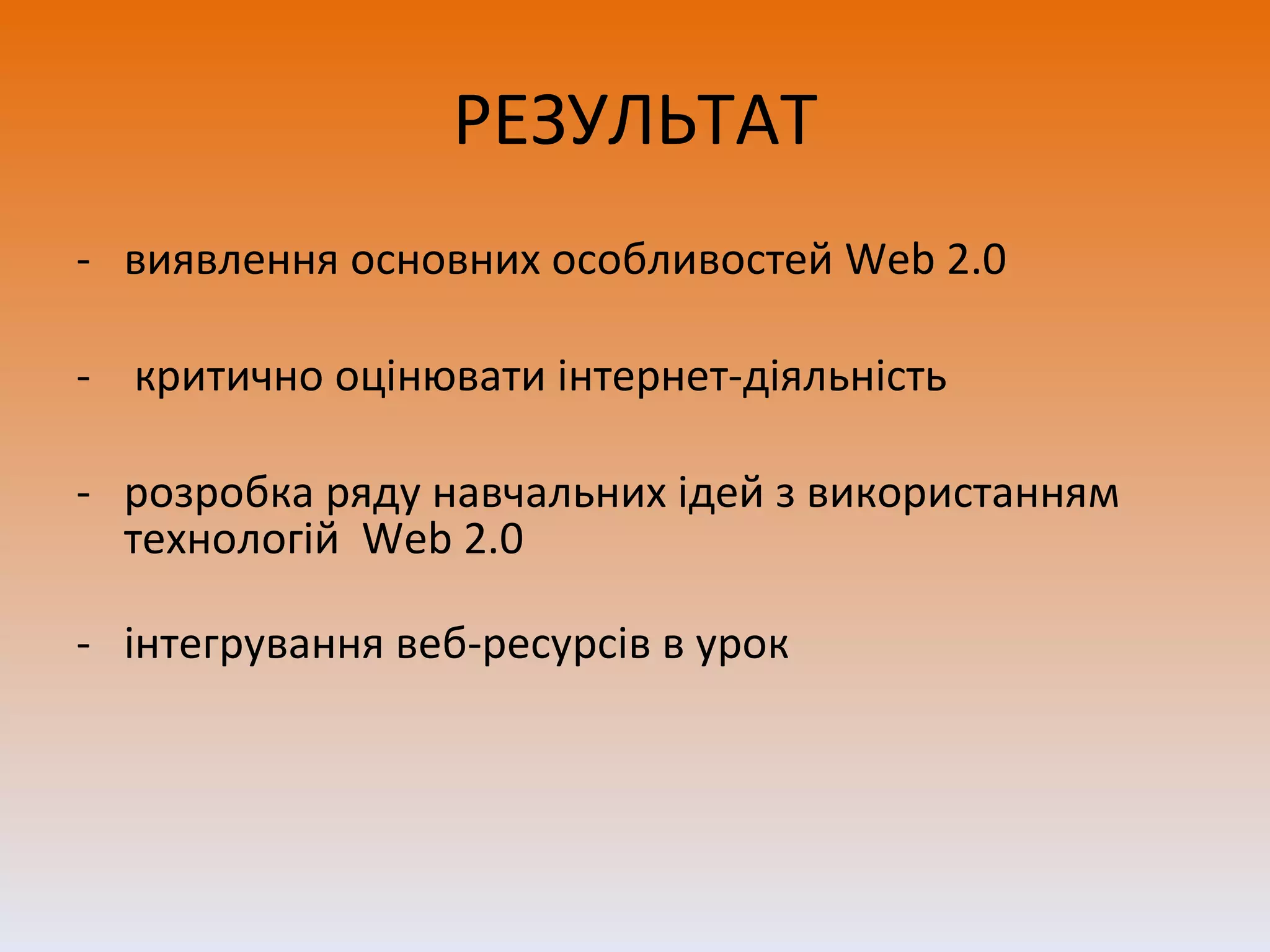 РЕЗУЛЬТАТ

- виявлення основних особливостей Web 2.0

- критично оцінювати інтернет-діяльність

- розробка ряду навчальних ідей з використанням технологій Web 2.0

- інтегрування веб-ресурсів в урок